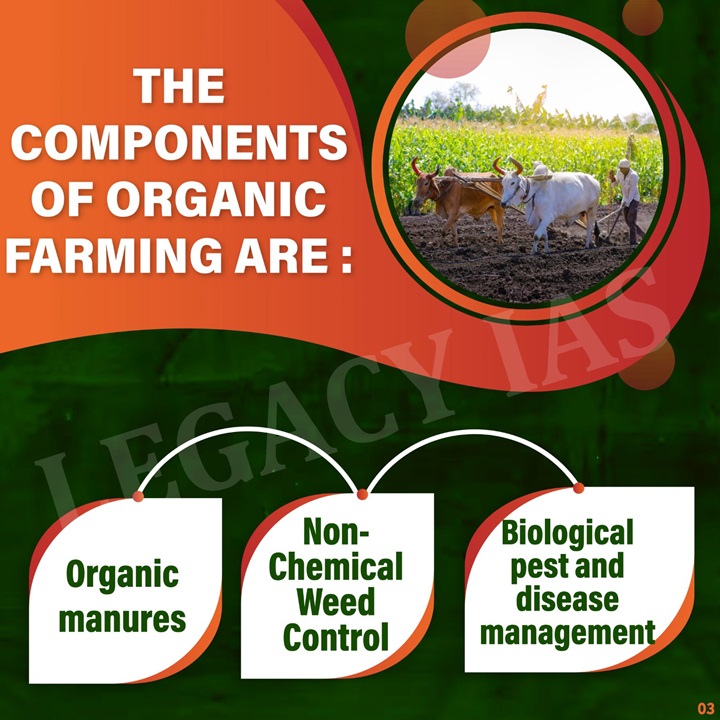 THE COMPONENTS OF ORGANIC FARMING ARE :

LEGACY IAS

Organic manures

Non-Chemical Weed Control

Biological pest and disease management

03